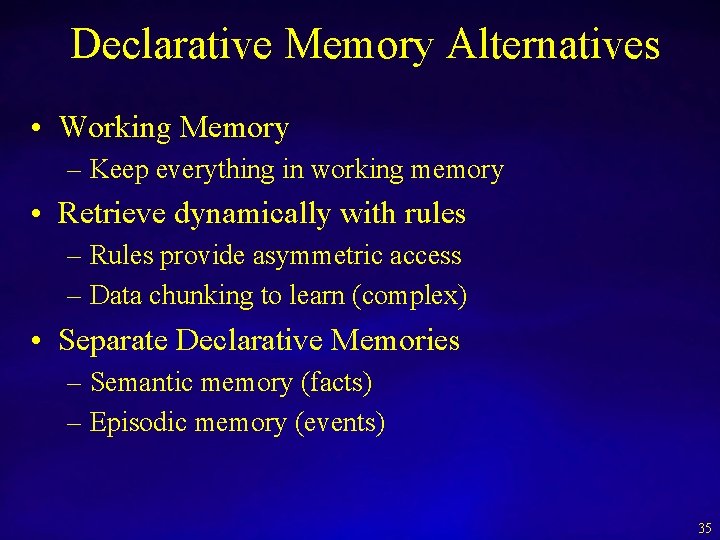 Declarative Memory Alternatives

• Working Memory
– Keep everything in working memory

• Retrieve dynamically with rules
– Rules provide asymmetric access
– Data chunking to learn (complex)

• Separate Declarative Memories
– Semantic memory (facts)
– Episodic memory (events)

35